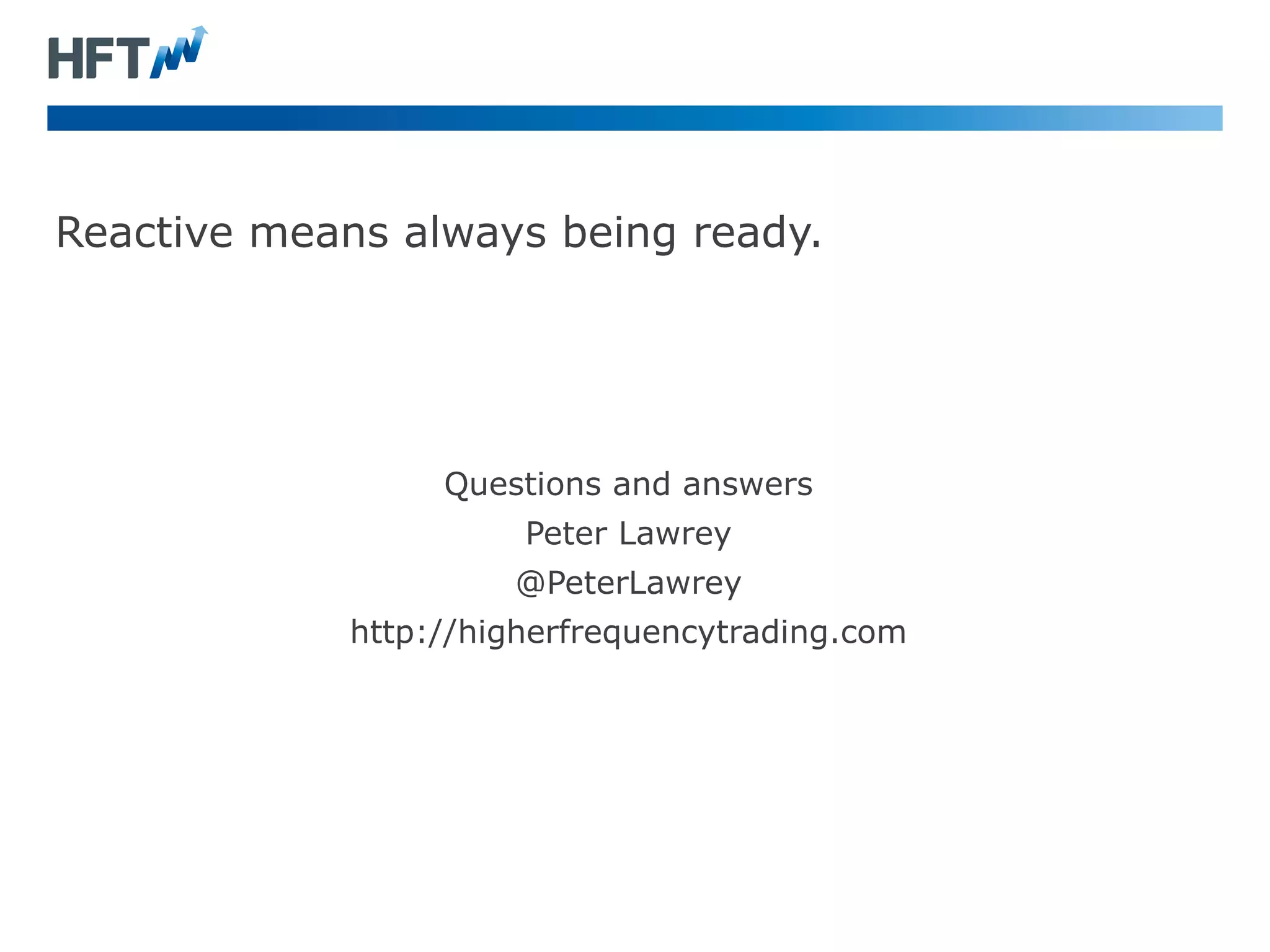 HFT

Reactive means always being ready.

Questions and answers

Peter Lawrey

@PeterLawrey

http://higherfrequencytrading.com